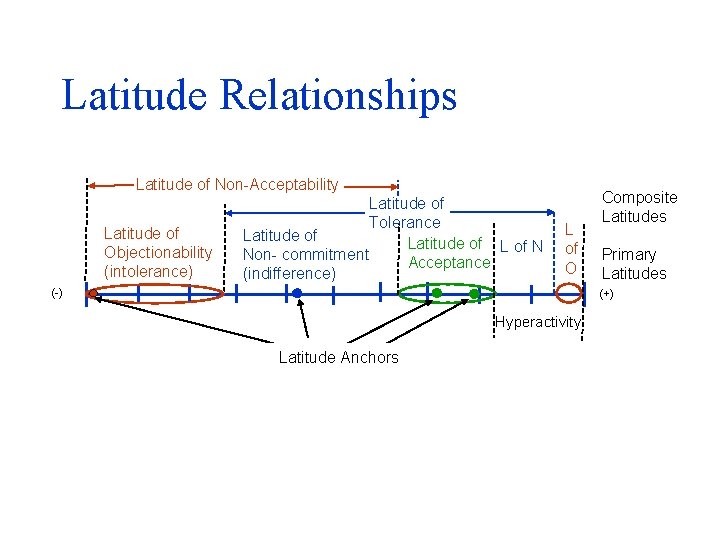 Latitude Relationships

Latitude of Non-Acceptability

Latitude of Tolerance

Composite Latitudes

Latitude of Objectionability (intolerance)

Latitude of Non- commitment (indifference)

Latitude of Acceptance

L of N

L of O

Primary Latitudes

(-)

(+)

Hyperactivity

Latitude Anchors